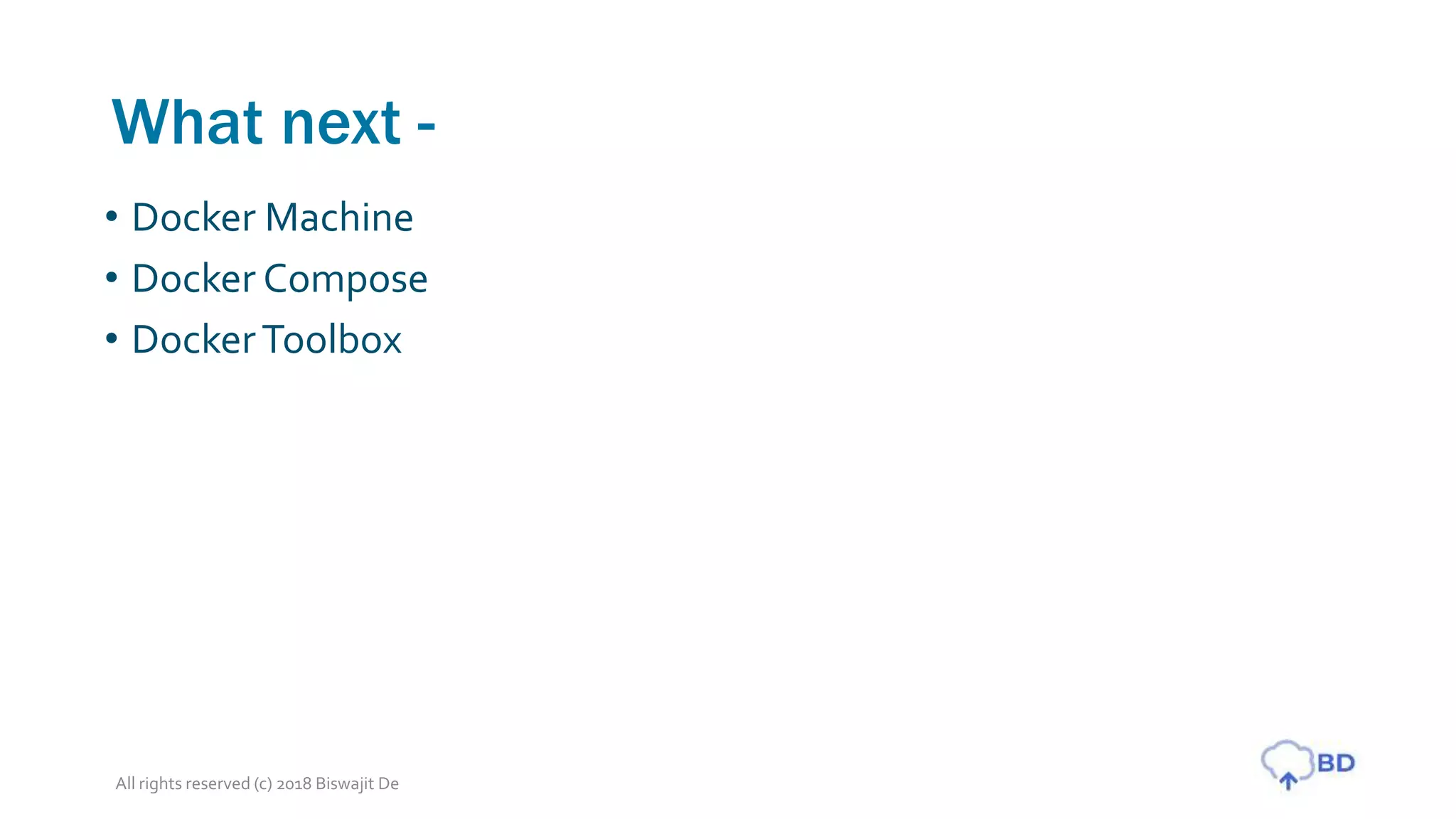 What next -

• Docker Machine
• Docker Compose
• Docker Toolbox

All rights reserved (c) 2018 Biswajit De

BD